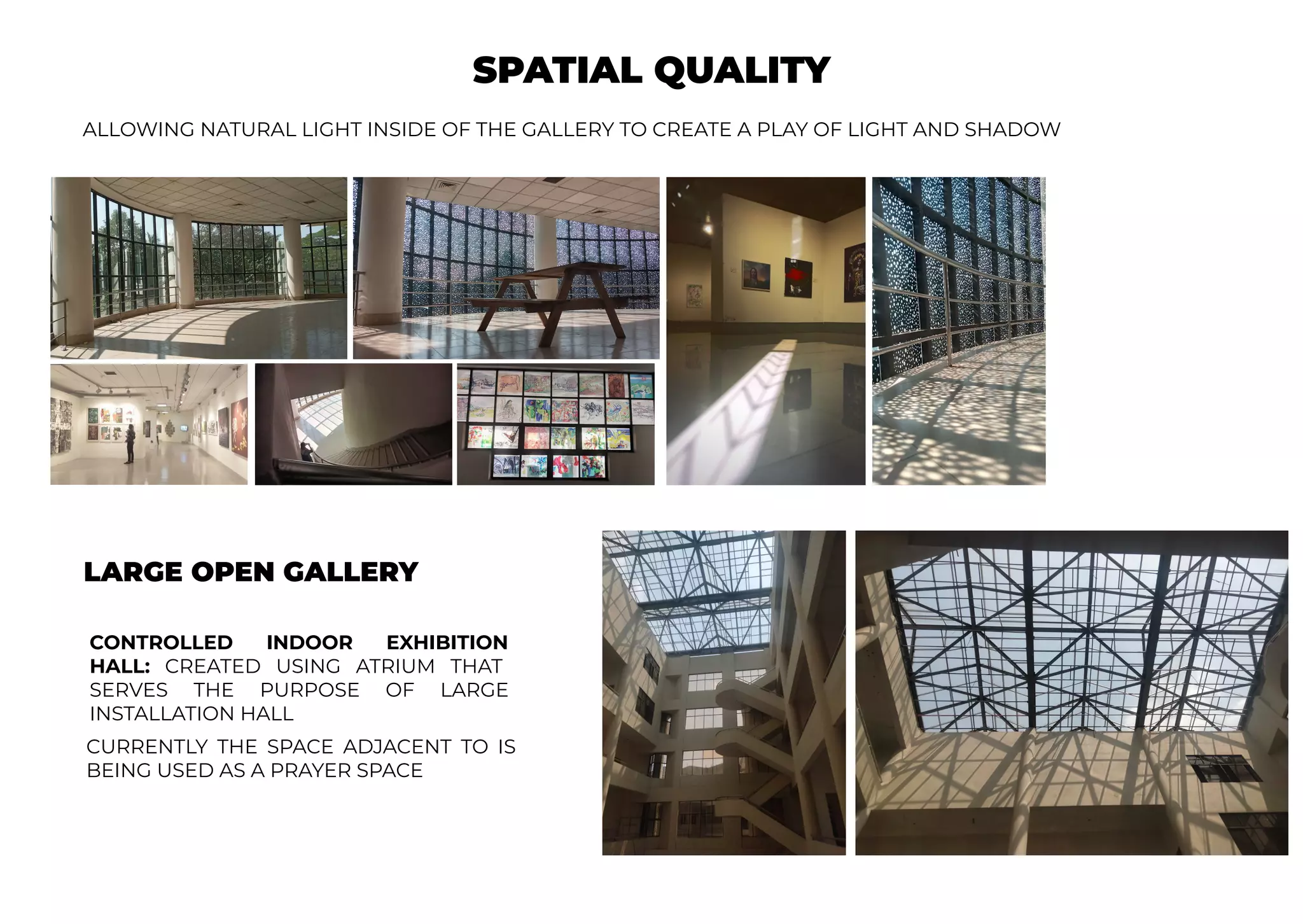 SPATIAL QUALITY

ALLOWING NATURAL LIGHT INSIDE OF THE GALLERY TO CREATE A PLAY OF LIGHT AND SHADOW

LARGE OPEN GALLERY

CONTROLLED INDOOR EXHIBITION HALL: CREATED USING ATRIUM THAT SERVES THE PURPOSE OF LARGE INSTALLATION HALL

CURRENTLY THE SPACE ADJACENT TO IS BEING USED AS A PRAYER SPACE